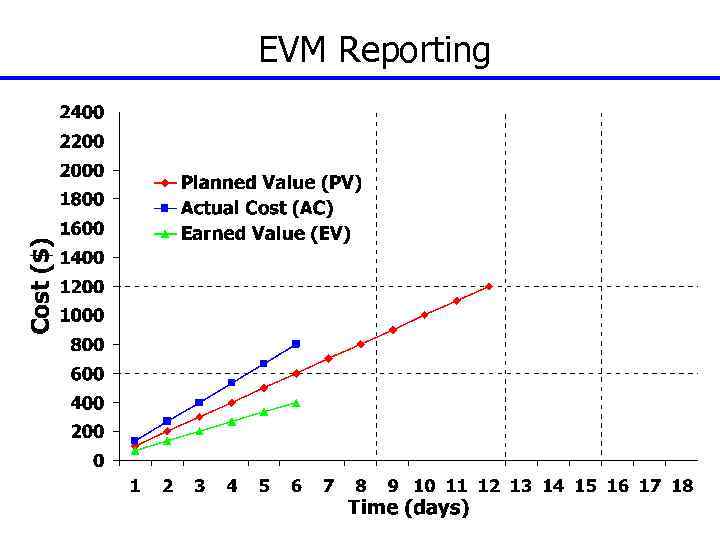 EVM Reporting

Cost ($)

2400
2200
2000
1800
1600
1400
1200
1000
800
600
400
200
0

Planned Value (PV)
Actual Cost (AC)
Earned Value (EV)

1 2 3 4 5 6 7 8 9 10 11 12 13 14 15 16 17 18

Time (days)